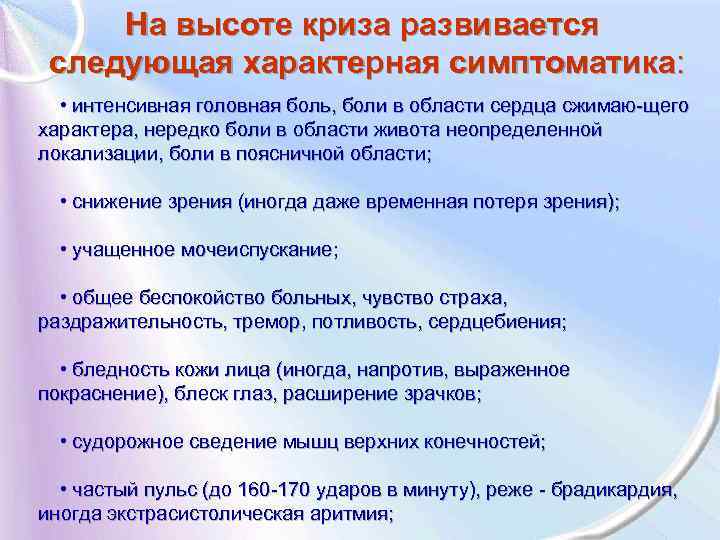 На высоте криза развивается следующая характерная симптоматика:

• интенсивная головная боль, боли в области сердца сжимаю-щего характера, нередко боли в области живота неопределенной локализации, боли в поясничной области;

• снижение зрения (иногда даже временная потеря зрения);

• учащенное мочеиспускание;

• общее беспокойство больных, чувство страха, раздражительность, тремор, потливость, сердцебиения;

• бледность кожи лица (иногда, напротив, выраженное покраснение), блеск глаз, расширение зрачков;

• судорожное сведение мышц верхних конечностей;

• частый пульс (до 160-170 ударов в минуту), реже - брадикардия, иногда экстрасистолическая аритмия;